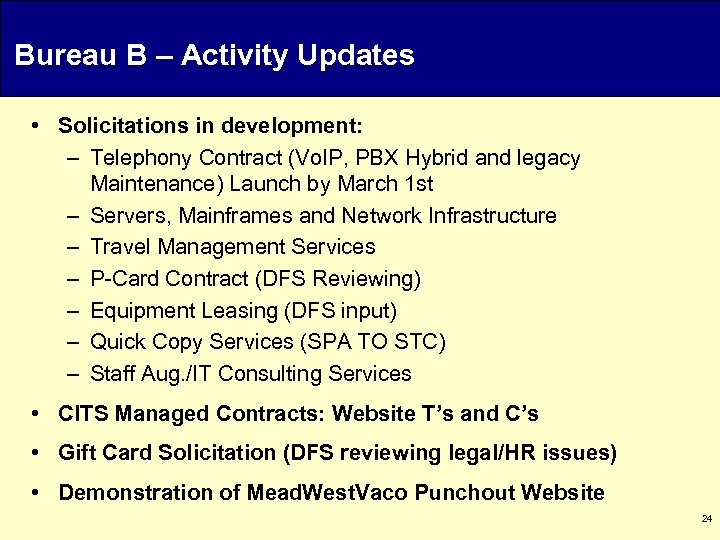 Bureau B – Activity Updates

• Solicitations in development:
– Telephony Contract (VoIP, PBX Hybrid and legacy Maintenance) Launch by March 1st
– Servers, Mainframes and Network Infrastructure
– Travel Management Services
– P-Card Contract (DFS Reviewing)
– Equipment Leasing (DFS input)
– Quick Copy Services (SPA TO STC)
– Staff Aug./IT Consulting Services

• CITS Managed Contracts: Website T's and C's

• Gift Card Solicitation (DFS reviewing legal/HR issues)

• Demonstration of MeadWestVaco Punchout Website

24